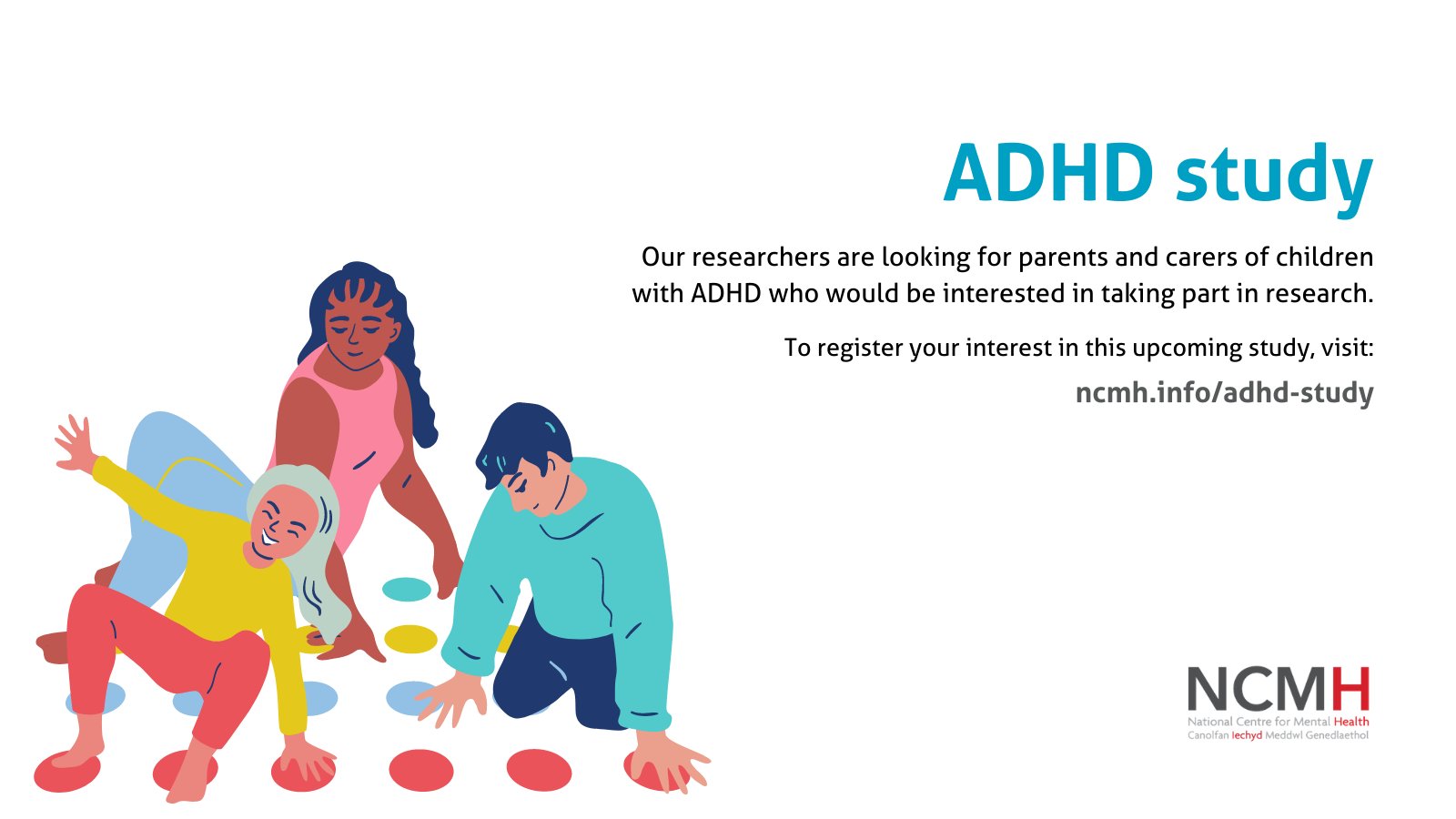 ADHD study

Our researchers are looking for parents and carers of children with ADHD who would be interested in taking part in research.

To register your interest in this upcoming study, visit:

ncmh.info/adhd-study

NCMH
National Centre for Mental Health
Canolfan Iechyd Meddwl Genedlaethol